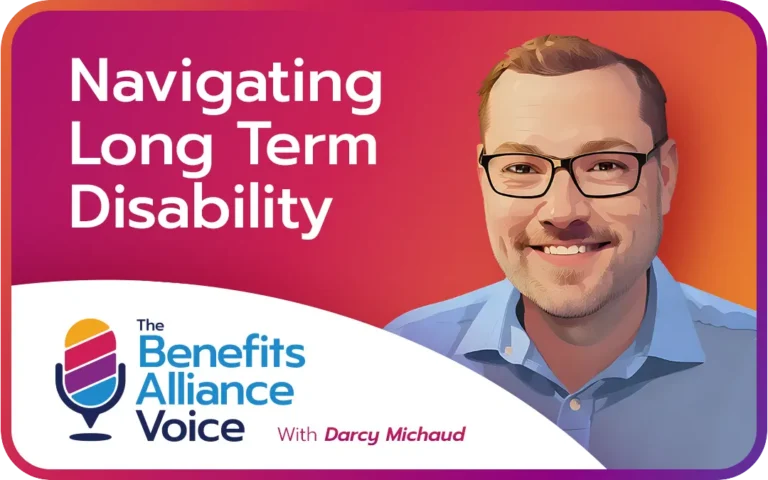 Navigating Long Term Disability

The Benefits Alliance Voice

With Darcy Michaud